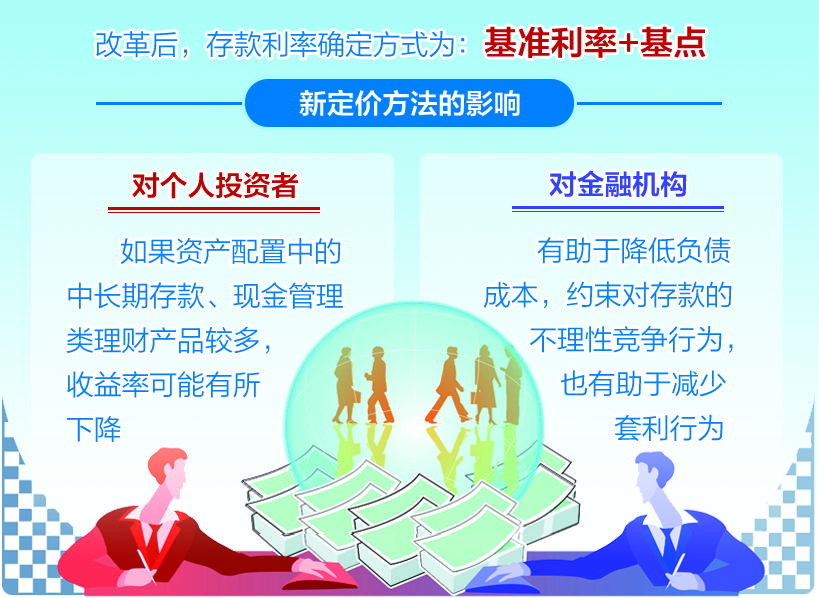 改革后，存款利率确定方式为：基准利率+基点

新定价方法的影响

对个人投资者

如果资产配置中的中长期存款、现金管理类理财产品较多，收益率可能有所下降

对金融机构

有助于降低负债成本，约束对存款的不理性竞争行为，也有助于减少套利行为